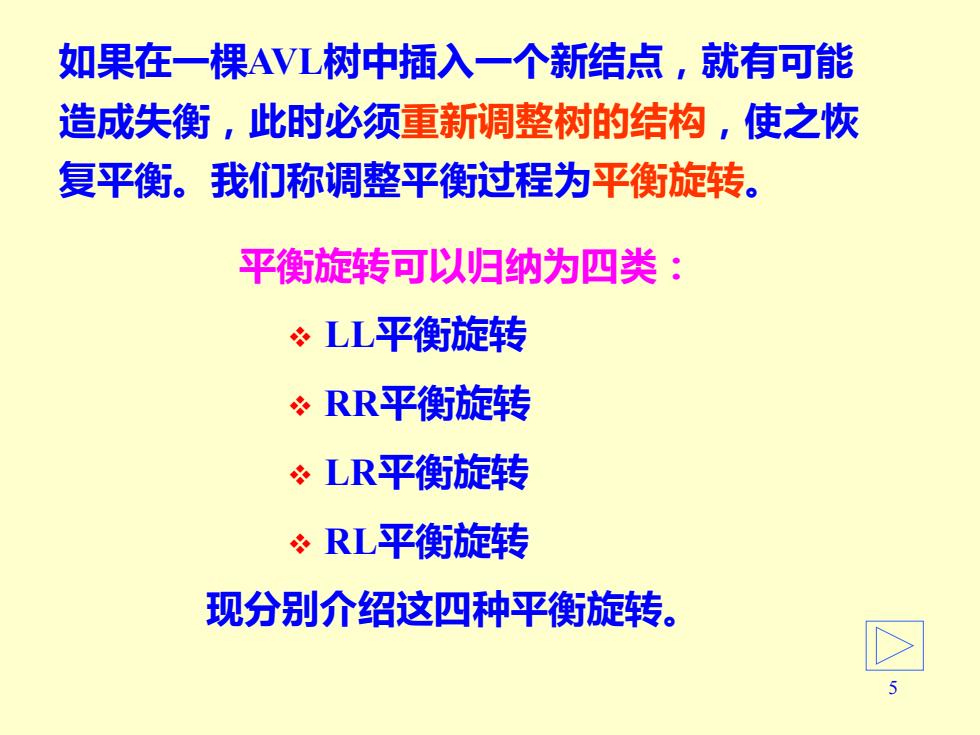 如果在一棵AVL树中插入一个新结点，就有可能造成失衡，此时必须重新调整树的结构，使之恢复平衡。我们称调整平衡过程为平衡旋转。

平衡旋转可以归纳为四类：

❖ LL平衡旋转

❖ RR平衡旋转

❖ LR平衡旋转

❖ RL平衡旋转

现分别介绍这四种平衡旋转。

5